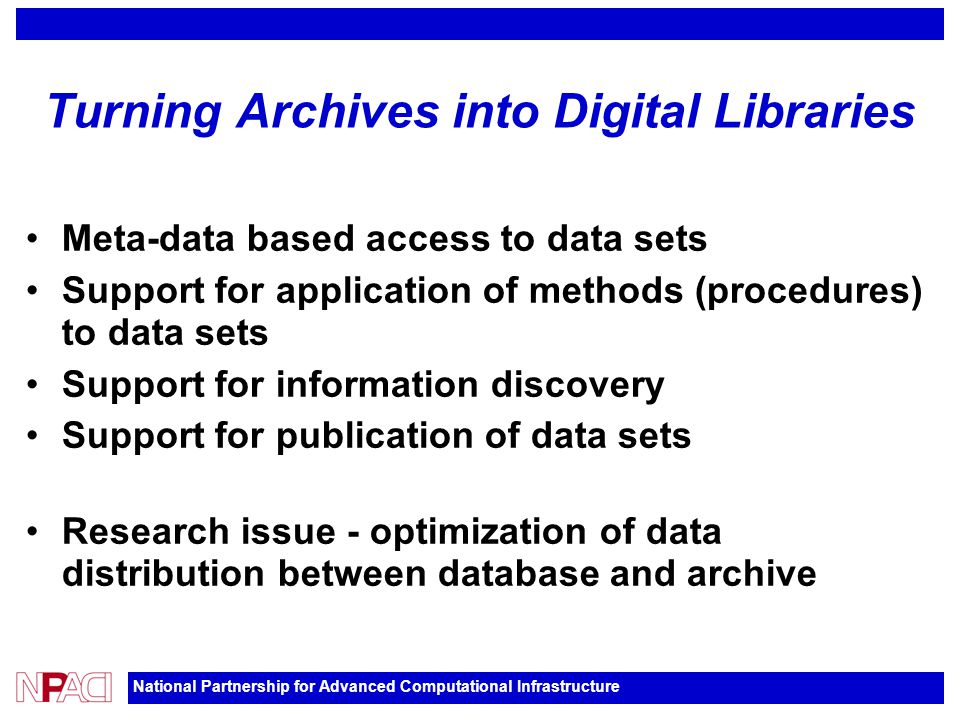 Turning Archives into Digital Libraries

• Meta-data based access to data sets
• Support for application of methods (procedures) to data sets
• Support for information discovery
• Support for publication of data sets

• Research issue - optimization of data distribution between database and archive

NPACI

National Partnership for Advanced Computational Infrastructure